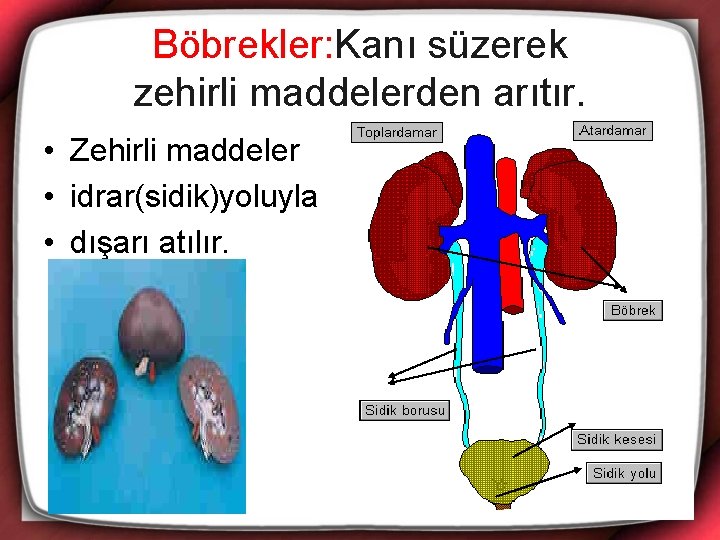 Böbrekler:Kanı süzerek zehirli maddelerden arıtır.

• Zehirli maddeler
• idrar(sidik)yoluyla
• dışarı atılır.

Toplardamar

Atardamar

Böbrek

Sidik borusu

Sidik kesesi

Sidik yolu